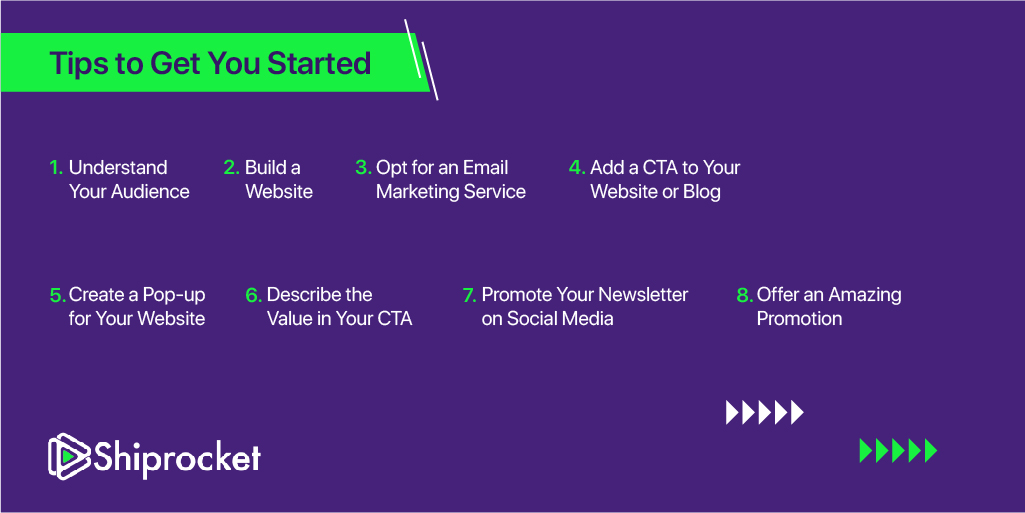 Tips to Get You Started

1. Understand Your Audience

2. Build a Website

3. Opt for an Email Marketing Service

4. Add a CTA to Your Website or Blog

5. Create a Pop-up for Your Website

6. Describe the Value in Your CTA

7. Promote Your Newsletter on Social Media

8. Offer an Amazing Promotion

Shiprocket